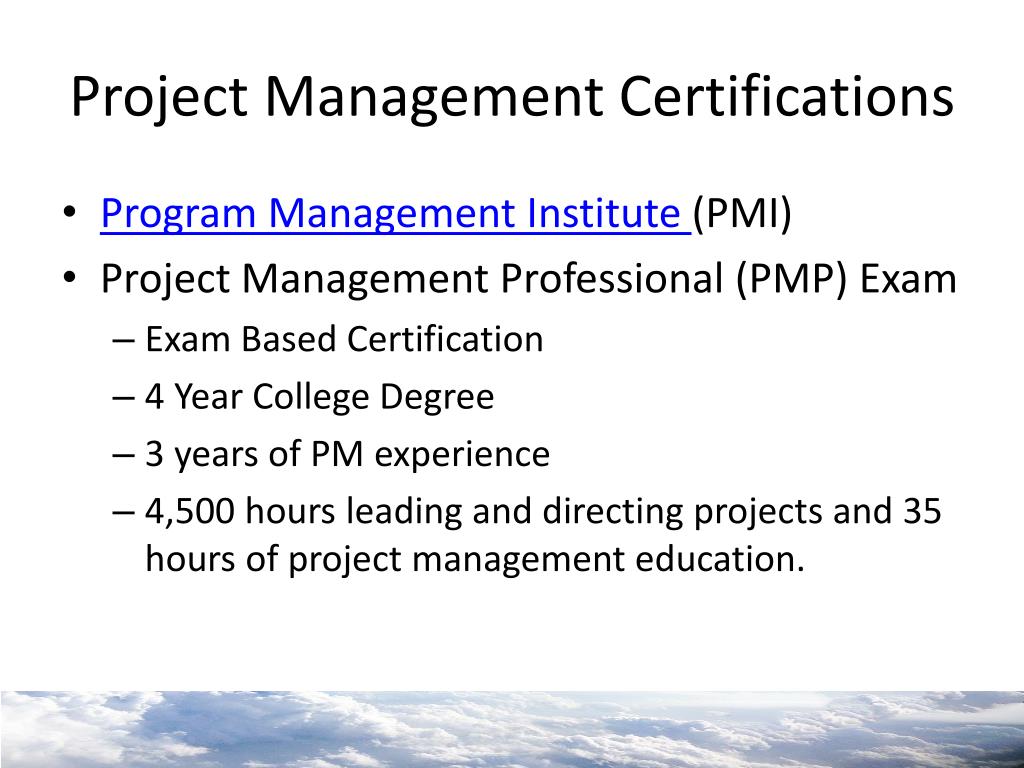 Project Management Certifications

• Program Management Institute (PMI)
• Project Management Professional (PMP) Exam
– Exam Based Certification
– 4 Year College Degree
– 3 years of PM experience
– 4,500 hours leading and directing projects and 35 hours of project management education.